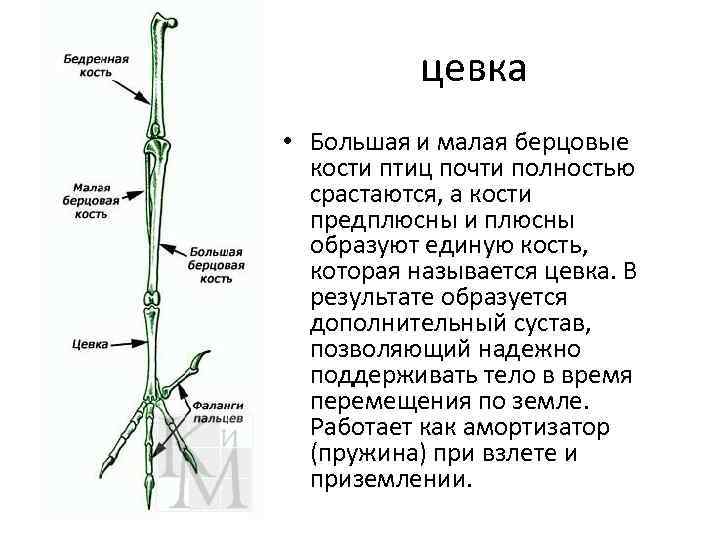 Бедренная кость

Малая берцовая кость

Большая берцовая кость

Цевка

Фаланги пальцев

КиМ

цевка

• Большая и малая берцовые кости птиц почти полностью срастаются, а кости предплюсны и плюсны образуют единую кость, которая называется цевка. В результате образуется дополнительный сустав, позволяющий надежно поддерживать тело в время перемещения по земле. Работает как амортизатор (пружина) при взлете и приземлении.